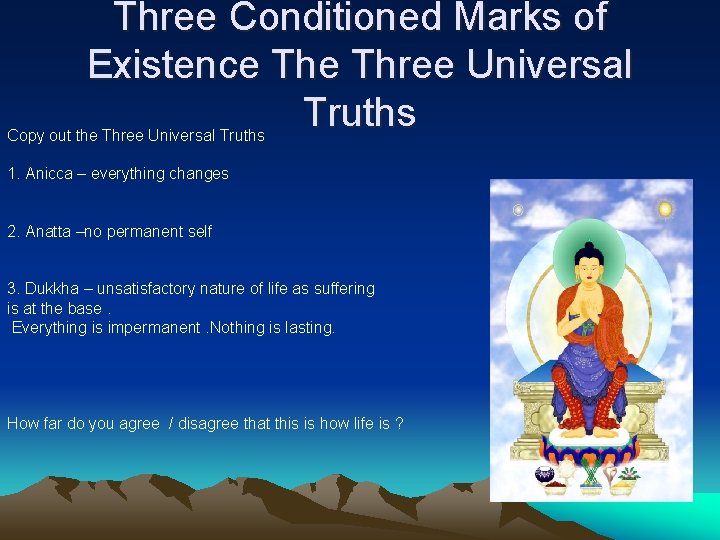 Three Conditioned Marks of Existence The Three Universal Truths

Copy out the Three Universal Truths

1. Anicca – everything changes

2. Anatta –no permanent self

3. Dukkha – unsatisfactory nature of life as suffering is at the base .
Everything is impermanent .Nothing is lasting.

How far do you agree / disagree that this is how life is ?